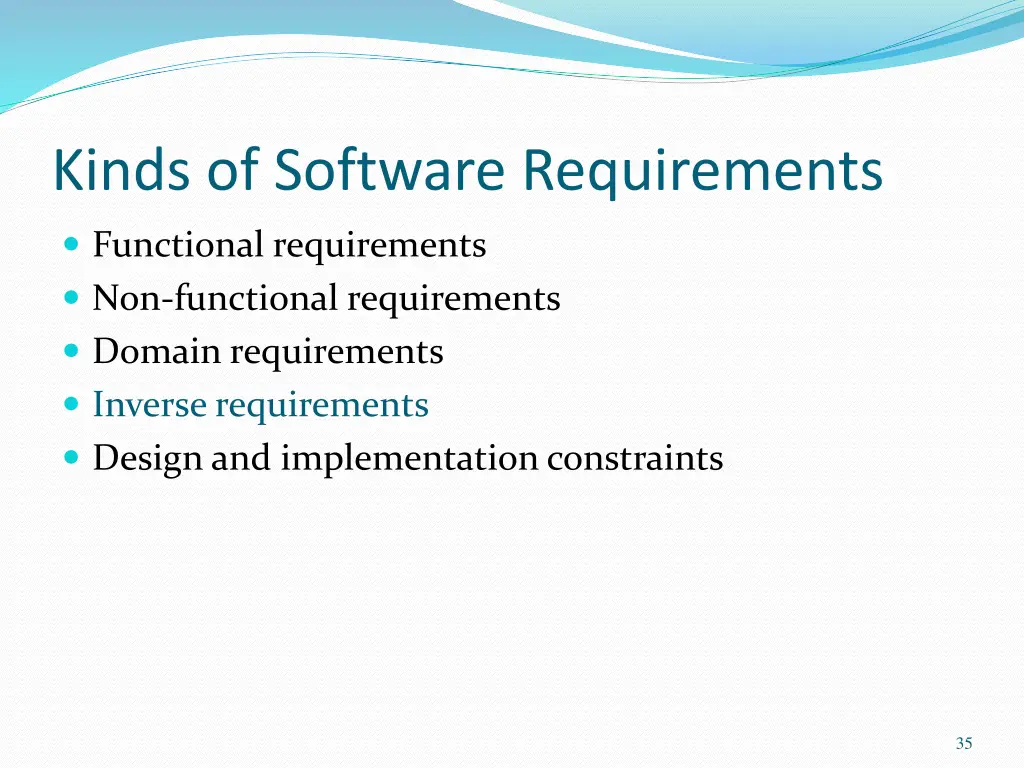 Kinds of Software Requirements

- Functional requirements
- Non-functional requirements
- Domain requirements
- Inverse requirements
- Design and implementation constraints

35